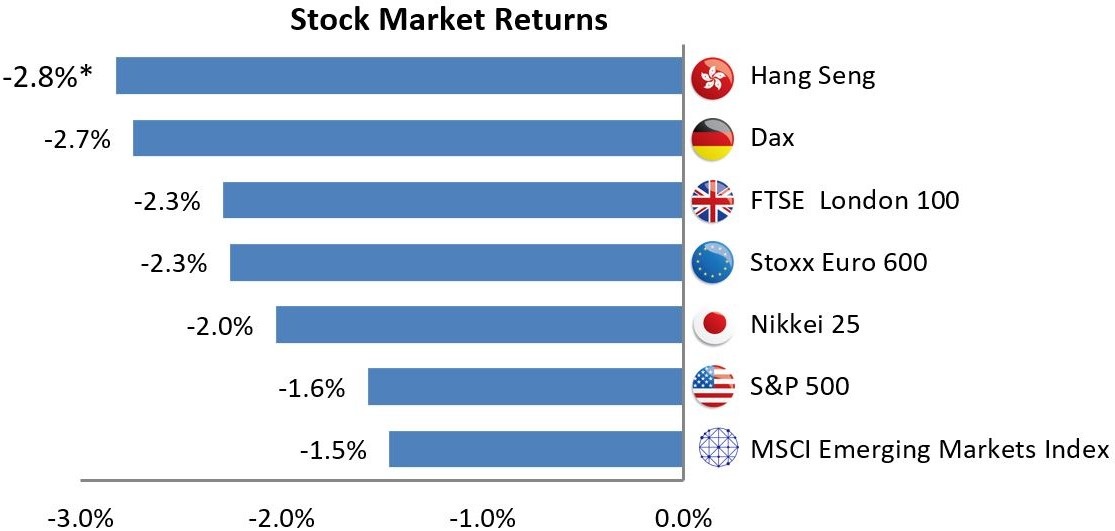 Stock Market Returns

-2.8%* Hang Seng
-2.7% Dax
-2.3% FTSE London 100
-2.3% Stoxx Euro 600
-2.0% Nikkei 25
-1.6% S&P 500
-1.5% MSCI Emerging Markets Index

-3.0% -2.0% -1.0% 0.0%